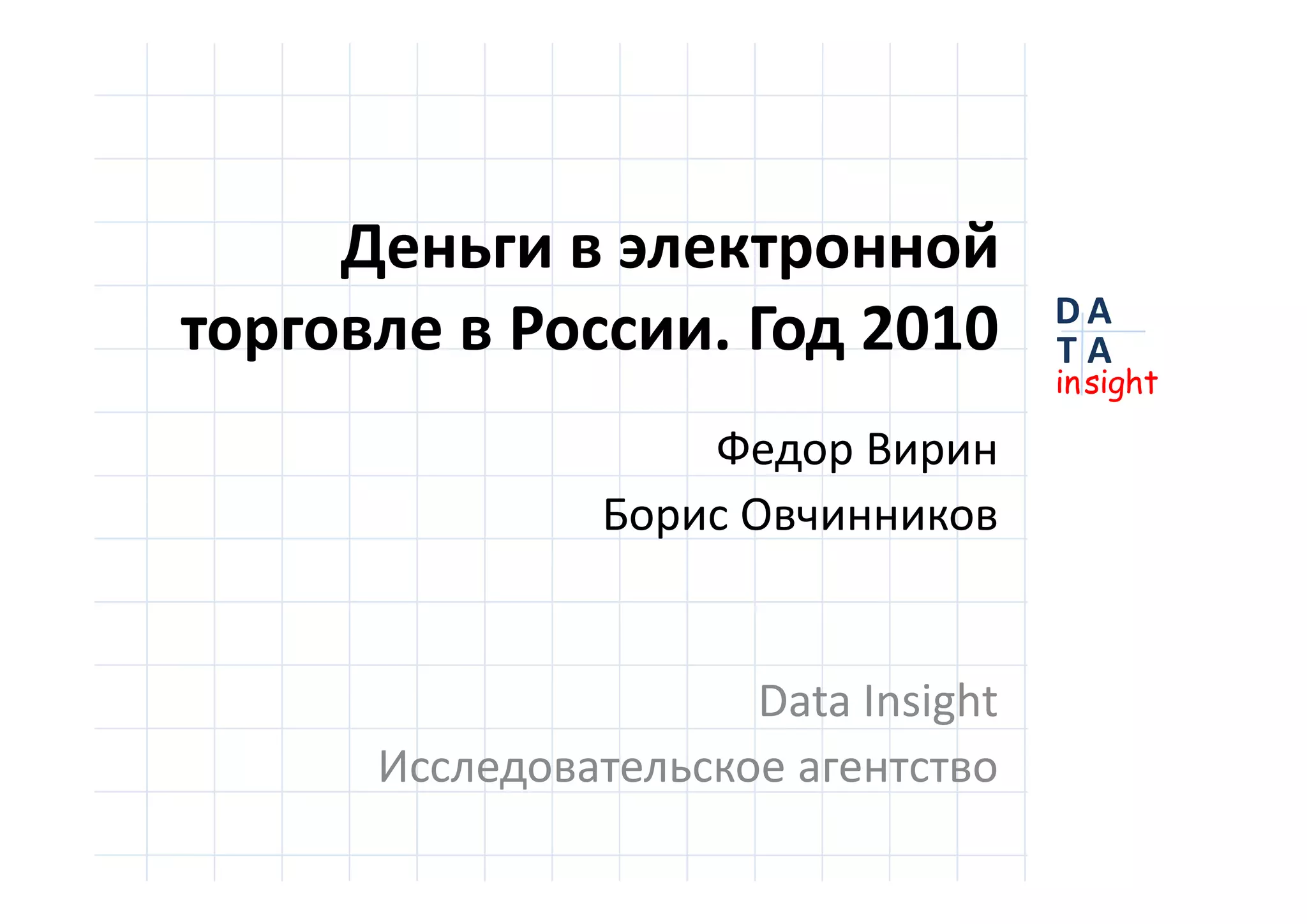 Деньги в электронной торговле в России. Год 2010

DA
TA
insight

Федор Вирин

Борис Овчинников

Data Insight

Исследовательское агентство